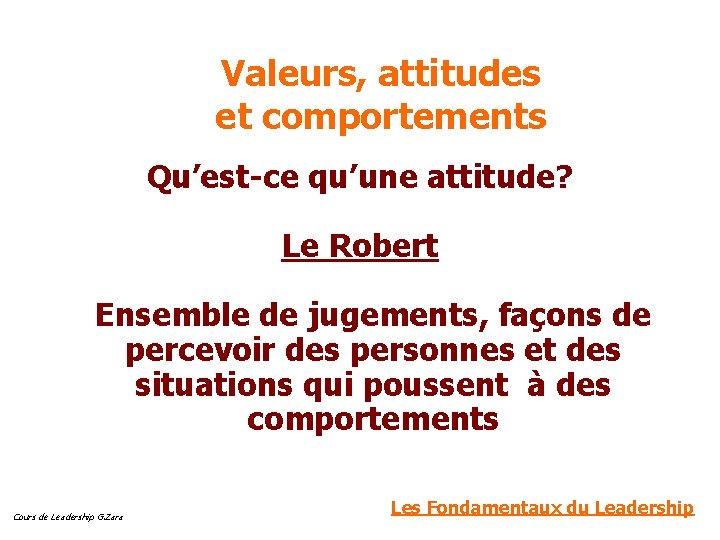 Valeurs, attitudes et comportements

Qu’est-ce qu’une attitude?

Le Robert

Ensemble de jugements, façons de percevoir des personnes et des situations qui poussent à des comportements

Cours de Leadership G.Zara

Les Fondamentaux du Leadership